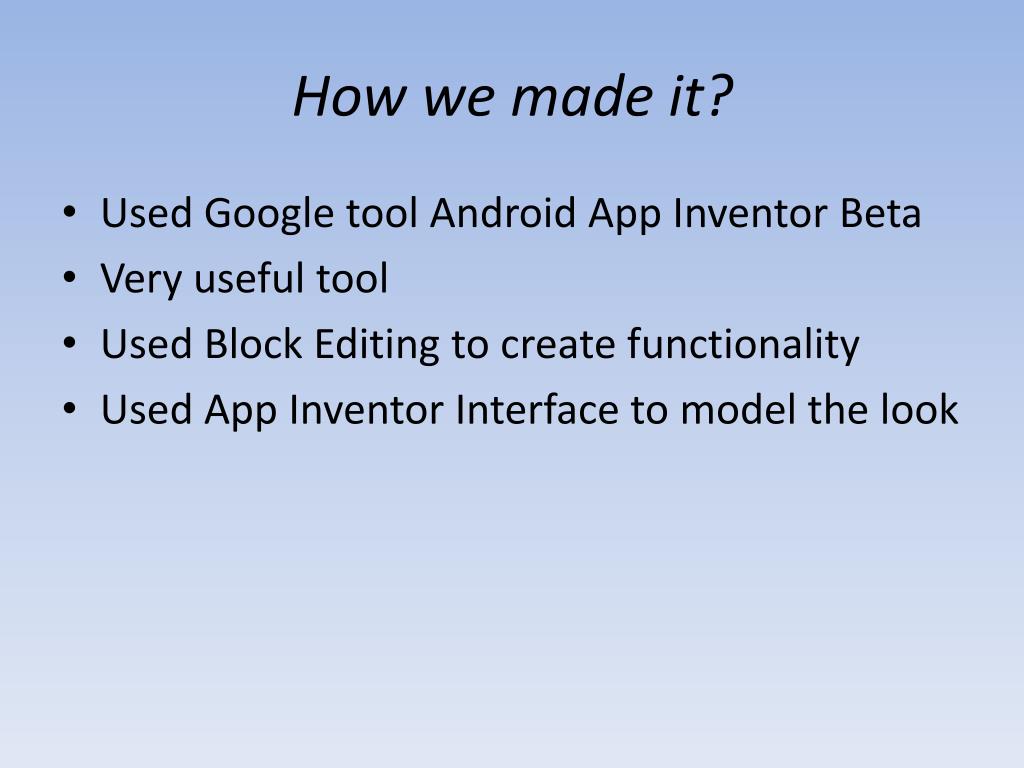 How we made it?

• Used Google tool Android App Inventor Beta
• Very useful tool
• Used Block Editing to create functionality
• Used App Inventor Interface to model the look